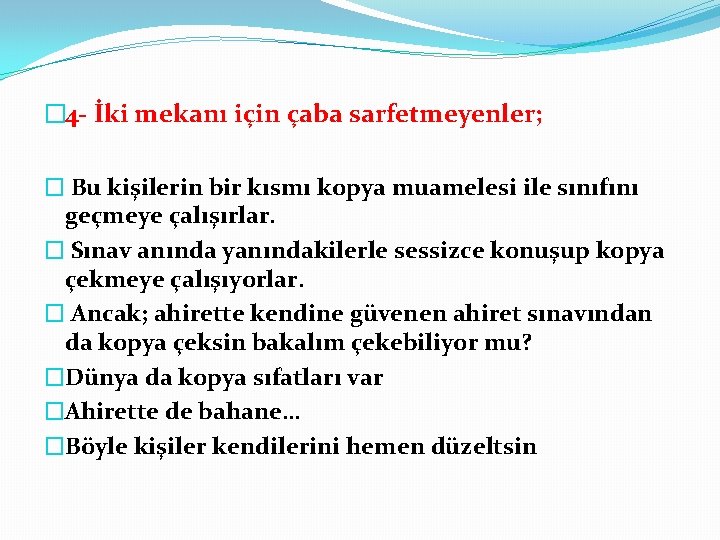 4- İki mekanı için çaba sarfetmeyenler;

Bu kişilerin bir kısmı kopya muamelesi ile sınıfını geçmeye çalışırlar.

Sınav anında yanındakilerle sessizce konuşup kopya çekmeye çalışıyorlar.

Ancak; ahirette kendine güvenen ahiret sınavından da kopya çeksin bakalım çekebiliyor mu?

Dünya da kopya sıfatları var

Ahirette de bahane…

Böyle kişiler kendilerini hemen düzeltsin